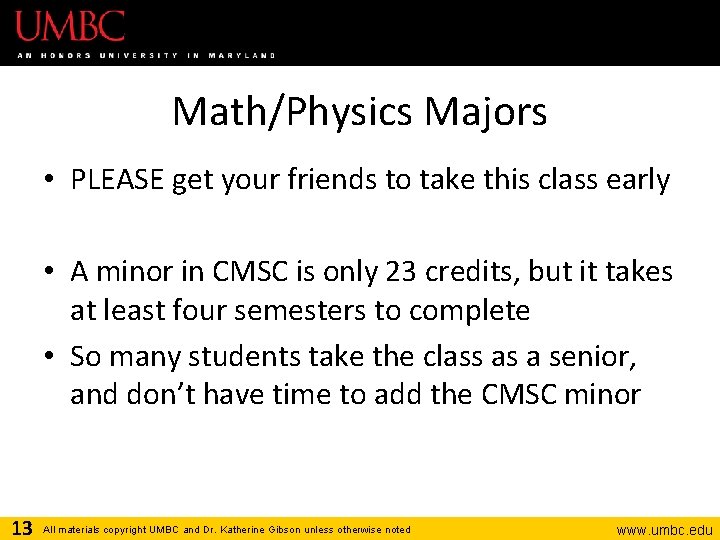 UMBC
AN HONORS UNIVERSITY IN MARYLAND

Math/Physics Majors

• PLEASE get your friends to take this class early

• A minor in CMSC is only 23 credits, but it takes at least four semesters to complete

• So many students take the class as a senior, and don't have time to add the CMSC minor

13 All materials copyright UMBC and Dr. Katherine Gibson unless otherwise noted www.umbc.edu